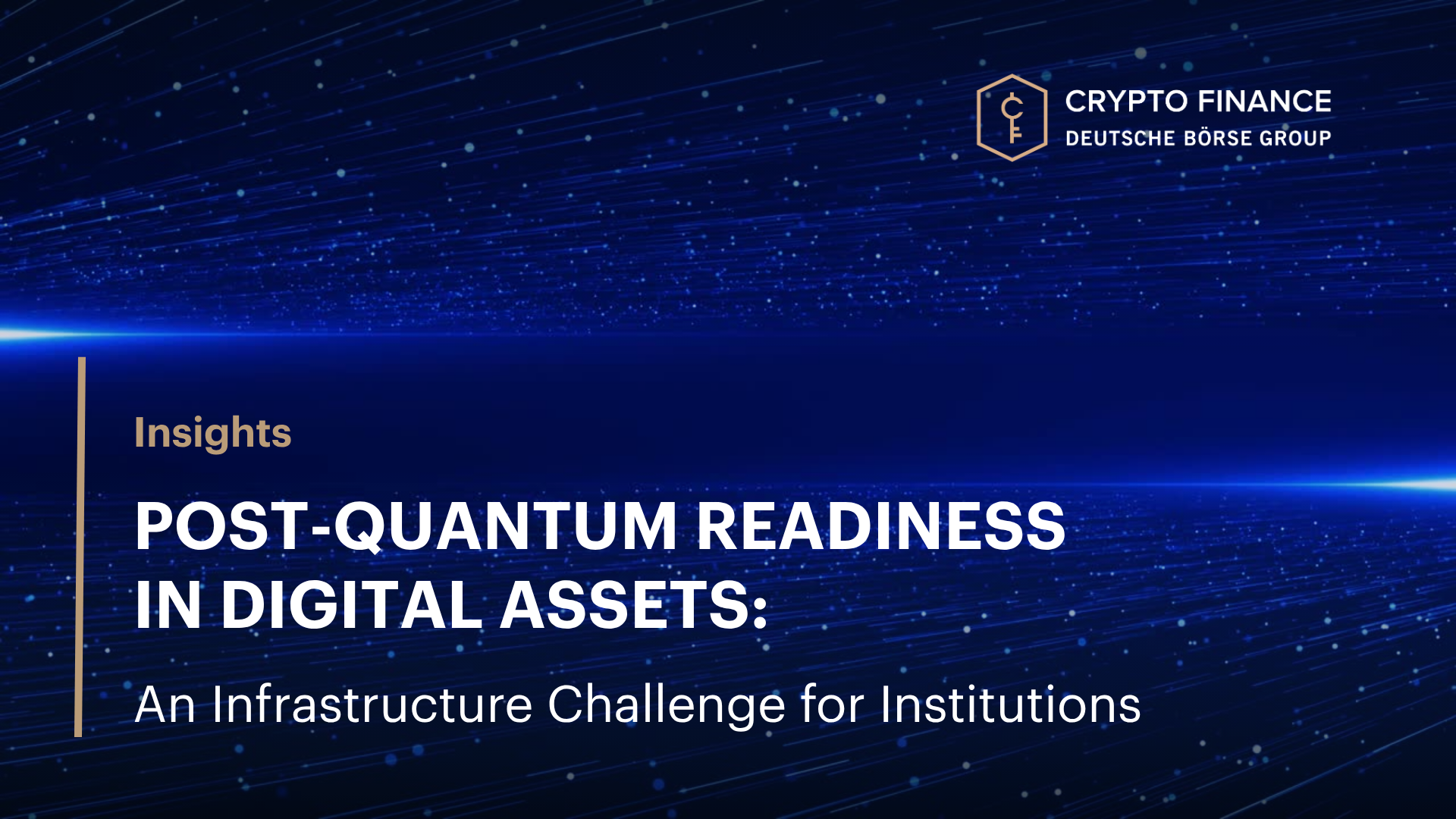 CRYPTO FINANCE
DEUTSCHE BÖRSE GROUP

Insights

POST-QUANTUM READINESS IN DIGITAL ASSETS:

An Infrastructure Challenge for Institutions